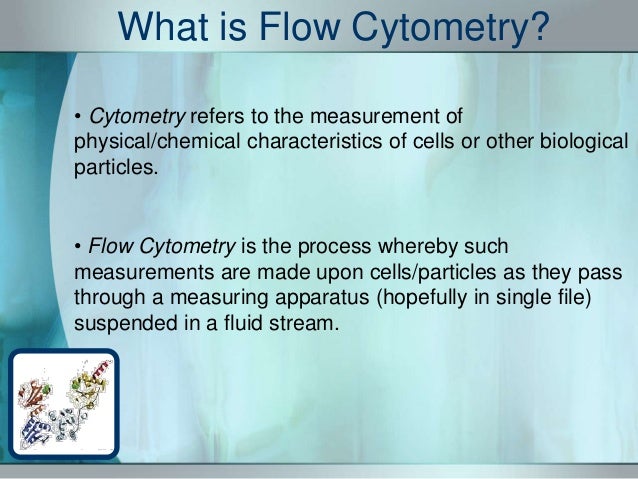 What is Flow Cytometry?

• Cytometry refers to the measurement of physical/chemical characteristics of cells or other biological particles.

• Flow Cytometry is the process whereby such measurements are made upon cells/particles as they pass through a measuring apparatus (hopefully in single file) suspended in a fluid stream.